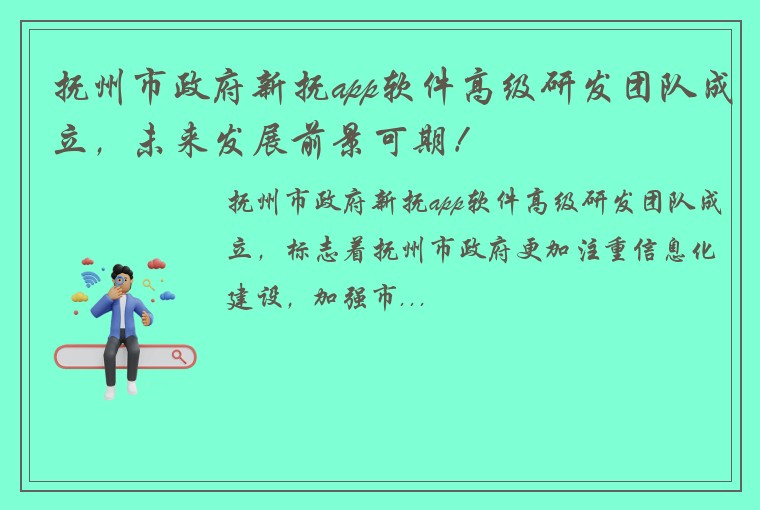 抚州市政府新抚app软件高级研发团队成立，未来发展前景可期！

抚州市政府新抚app软件高级研发团队成立，标志着抚州市政府更加注重信息化建设，加强市...